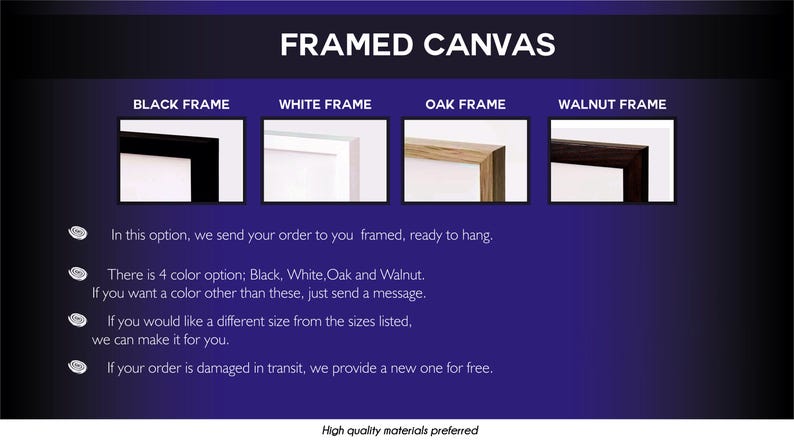 FRAMED CANVAS

BLACK FRAME

WHITE FRAME

OAK FRAME

WALNUT FRAME

In this option, we send your order to you framed, ready to hang.

There is 4 color option; Black, White,Oak and Walnut. If you want a color other than these, just send a message.

If you would like a different size from the sizes listed, we can make it for you.

If your order is damaged in transit, we provide a new one for free.

High quality materials preferred